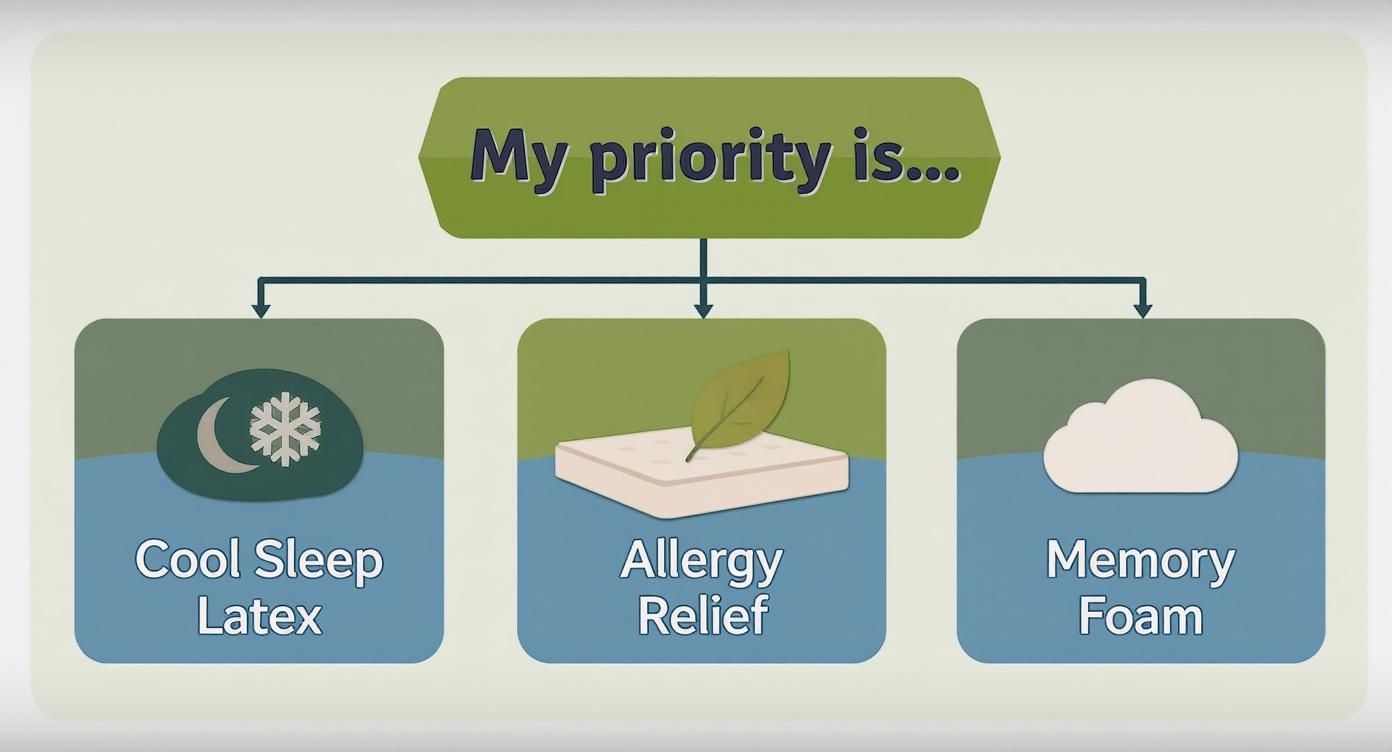 My priority is...

Cool Sleep Latex

Allergy Relief

Memory Foam